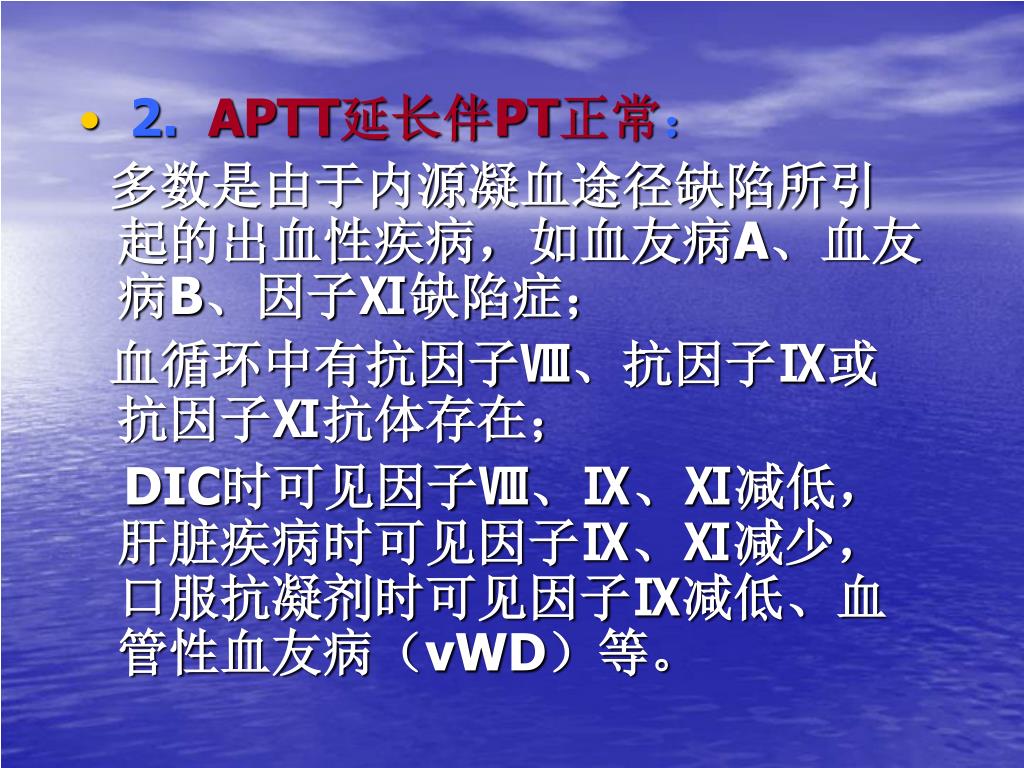 • 2. APTT延长伴PT正常：

多数是由于内源凝血途径缺陷所引起的出血性疾病，如血友病A、血友病B、因子XI缺陷症；

血循环中有抗因子Ⅷ、抗因子IX或抗因子XI抗体存在；

DIC时可见因子Ⅷ、IX、XI减低，肝脏疾病时可见因子IX、XI减少，口服抗凝剂时可见因子IX减低、血管性血友病（vWD）等。